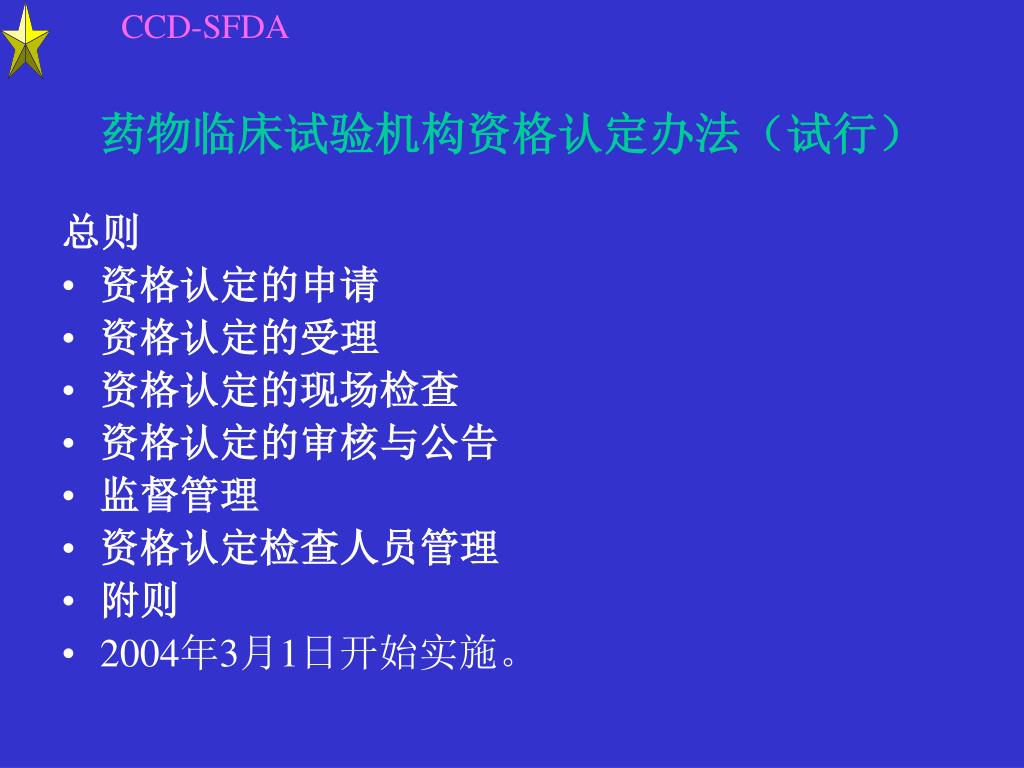 CCD-SFDA

药物临床试验机构资格认定办法（试行）

总则
• 资格认定的申请
• 资格认定的受理
• 资格认定的现场检查
• 资格认定的审核与公告
• 监督管理
• 资格认定检查人员管理
• 附则
• 2004年3月1日开始实施。